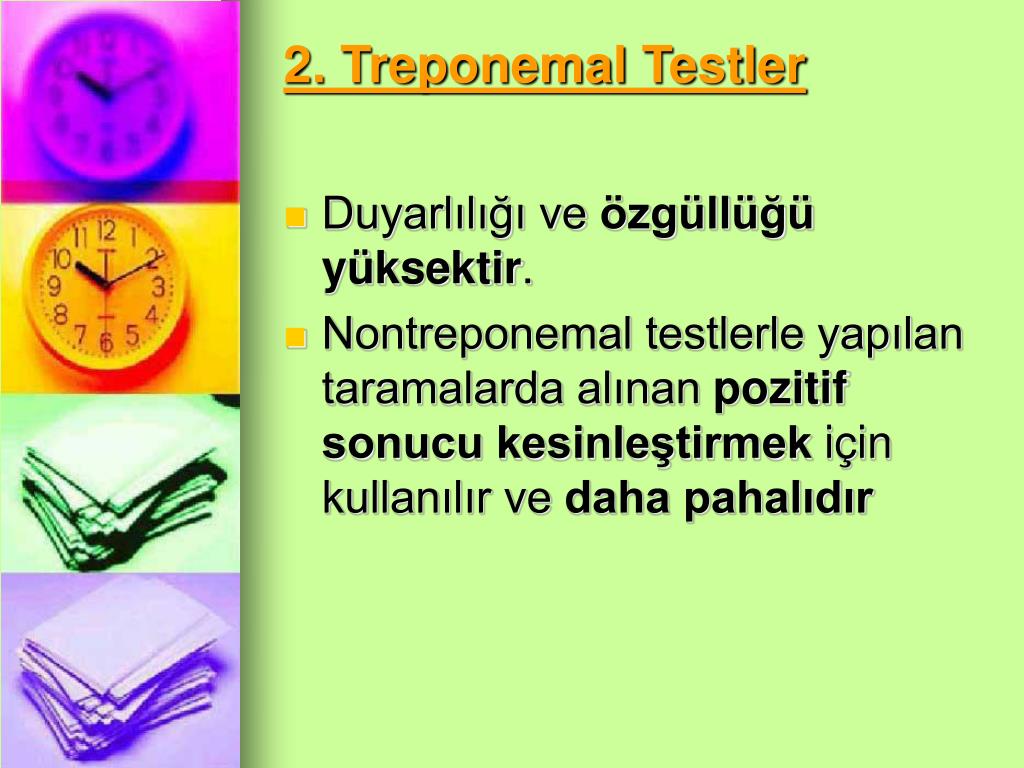 2. Treponemal Testler

Duyarlılığı ve özgüllüğü yüksektir.

Nontreponemal testlerle yapılan taramalarda alınan pozitif sonucu kesinleştirmek için kullanılır ve daha pahalıdır